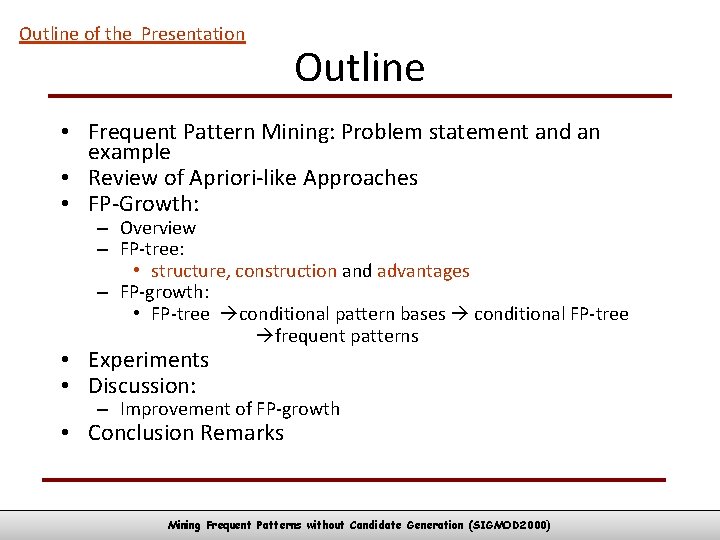 Outline of the Presentation

Outline

• Frequent Pattern Mining: Problem statement and an example
• Review of Apriori-like Approaches
• FP-Growth:
  – Overview
  – FP-tree:
    • structure, construction and advantages
  – FP-growth:
    • FP-tree →conditional pattern bases → conditional FP-tree →frequent patterns
• Experiments
• Discussion:
  – Improvement of FP-growth
• Conclusion Remarks

Mining Frequent Patterns without Candidate Generation (SIGMOD2000)